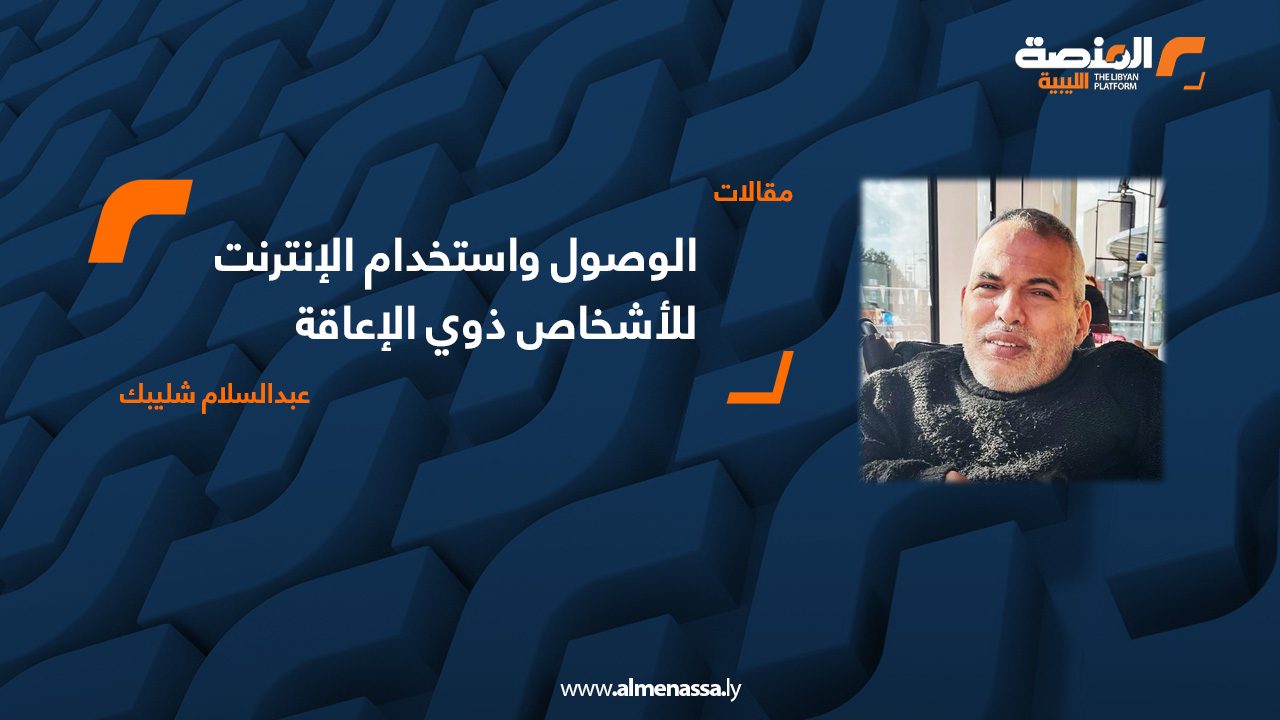 المنصة الليبية
THE LIBYAN PLATFORM

مقالات

الوصول واستخدام الإنترنت للأشخاص ذوي الإعاقة

عبدالسلام شليبك

www.almenassa.ly